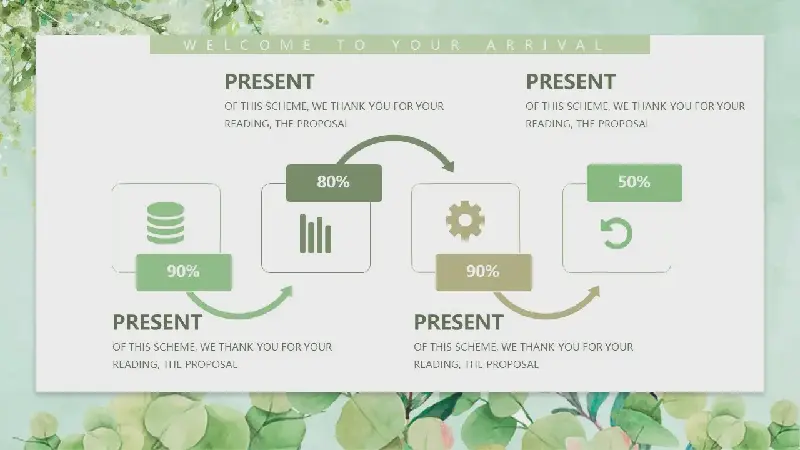 WELCOME TO YOUR ARRIVAL

PRESENT
OF THIS SCHEME, WE THANK YOU FOR YOUR READING, THE PROPOSAL

PRESENT
OF THIS SCHEME, WE THANK YOU FOR YOUR READING, THE PROPOSAL

90%

80%

90%

50%

PRESENT
OF THIS SCHEME, WE THANK YOU FOR YOUR READING, THE PROPOSAL

PRESENT
OF THIS SCHEME, WE THANK YOU FOR YOUR READING, THE PROPOSAL